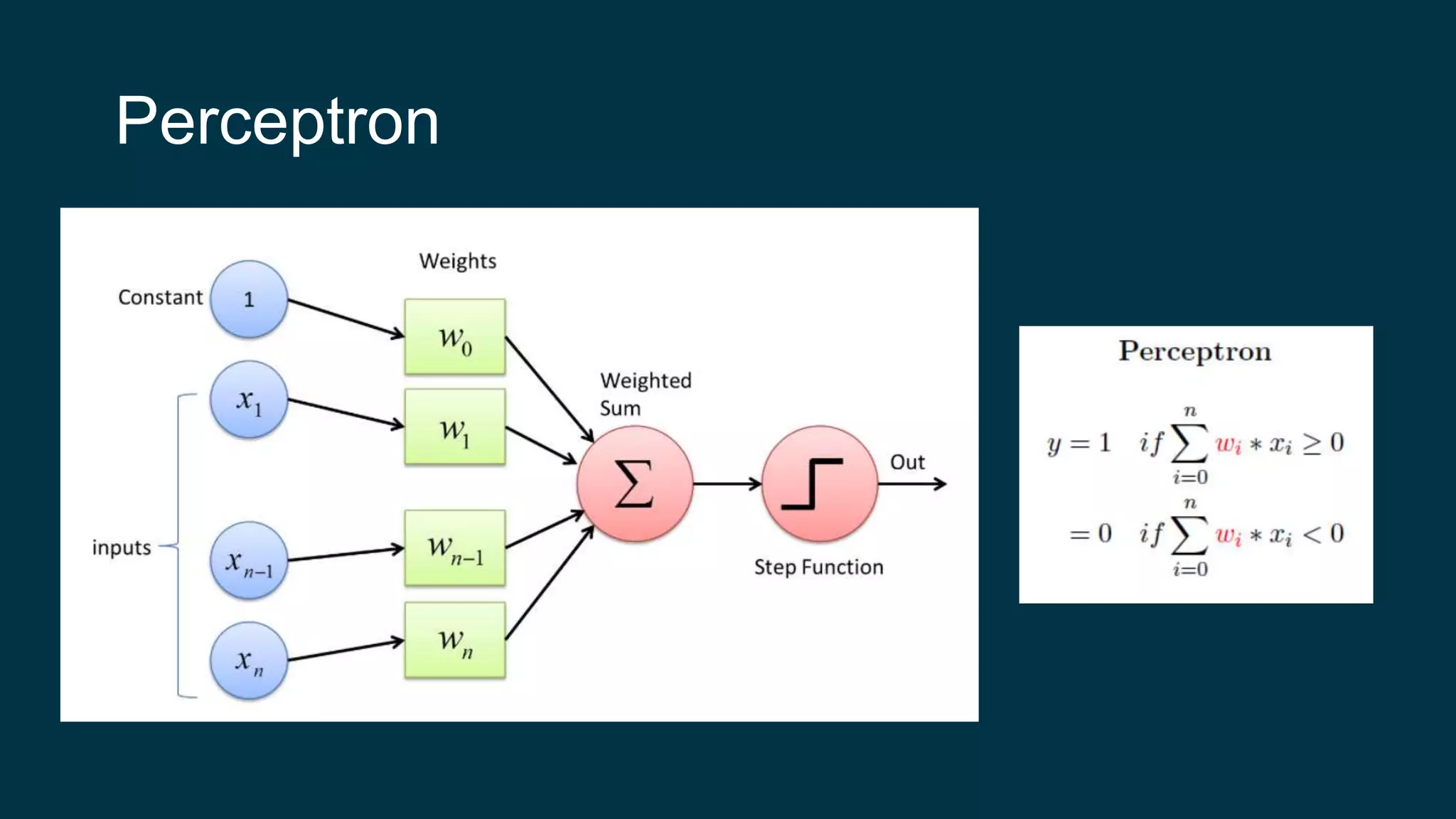 Perceptron

Weights

Constant

1

$w_0$

$x_1$

$w_1$

Weighted Sum

$\Sigma$

Out

inputs

$x_{n-1}$

$w_{n-1}$

Step Function

$x_n$

$w_n$

Perceptron

$y = 1 \quad if \sum_{i=0}^{n} w_i * x_i \geq 0$

$= 0 \quad if \sum_{i=0}^{n} w_i * x_i < 0$